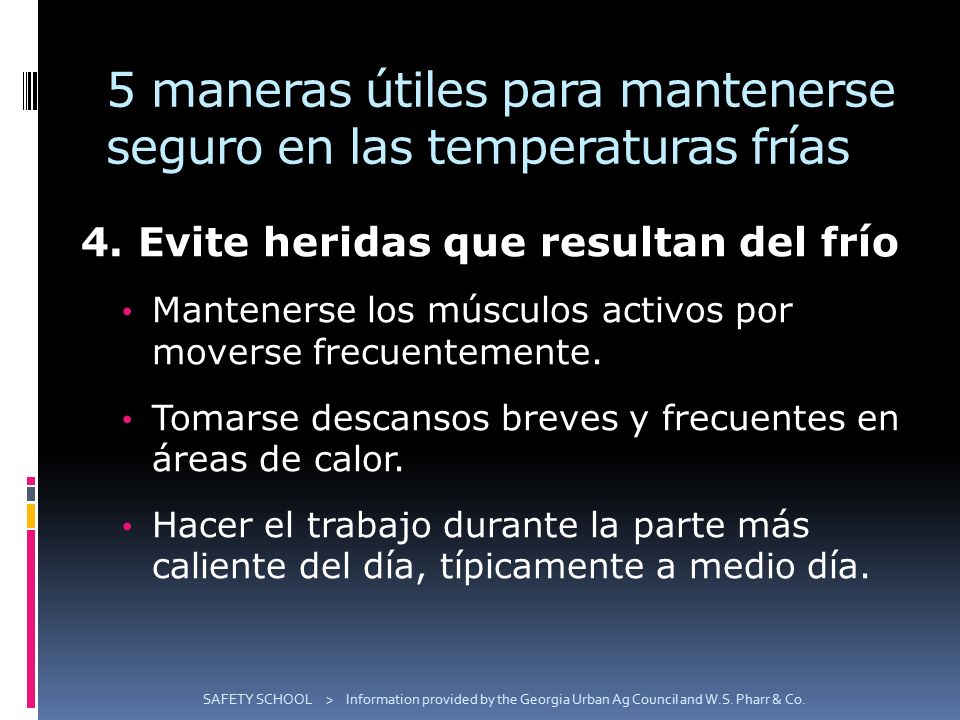 5 maneras útiles para mantenerse seguro en las temperaturas frías

4. Evite heridas que resultan del frío

• Mantenerse los músculos activos por moverse frecuentemente.

• Tomarse descansos breves y frecuentes en áreas de calor.

• Hacer el trabajo durante la parte más caliente del día, típicamente a medio día.

SAFETY SCHOOL > Information provided by the Georgia Urban Ag Council and W.S. Pharr & Co.